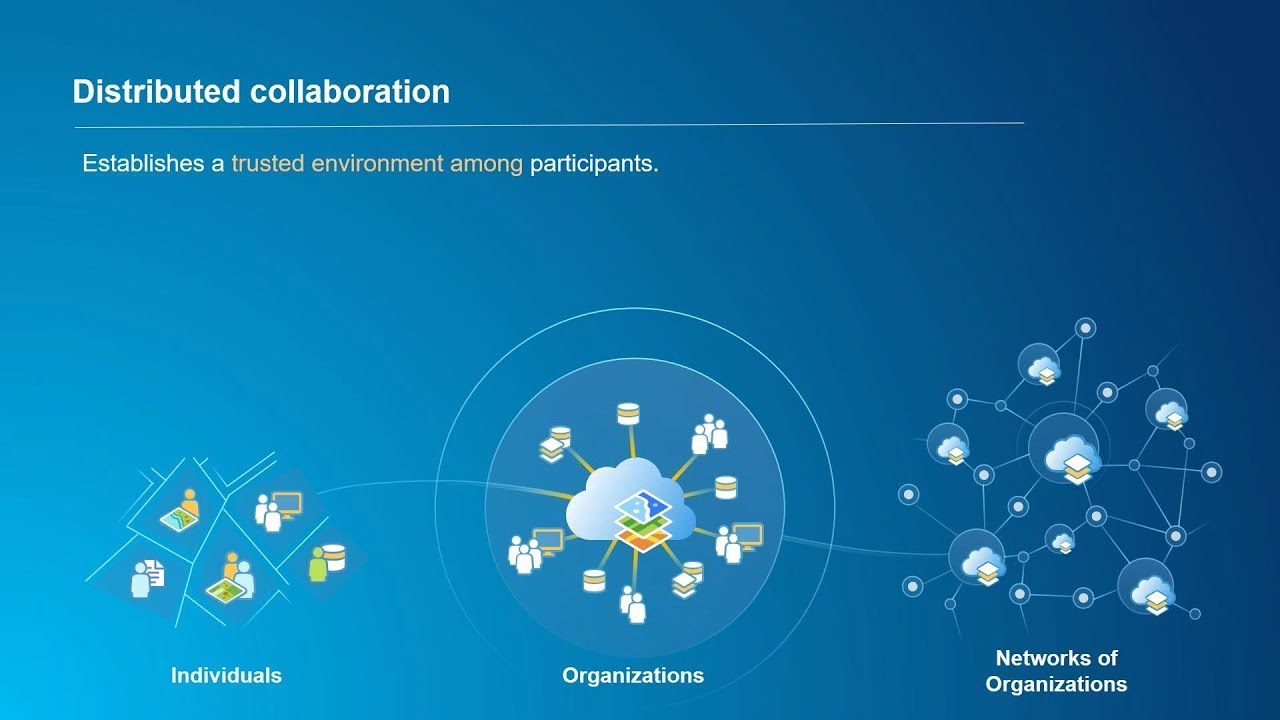 Distributed collaboration

Establishes a trusted environment among participants.

Individuals

Organizations

Networks of Organizations